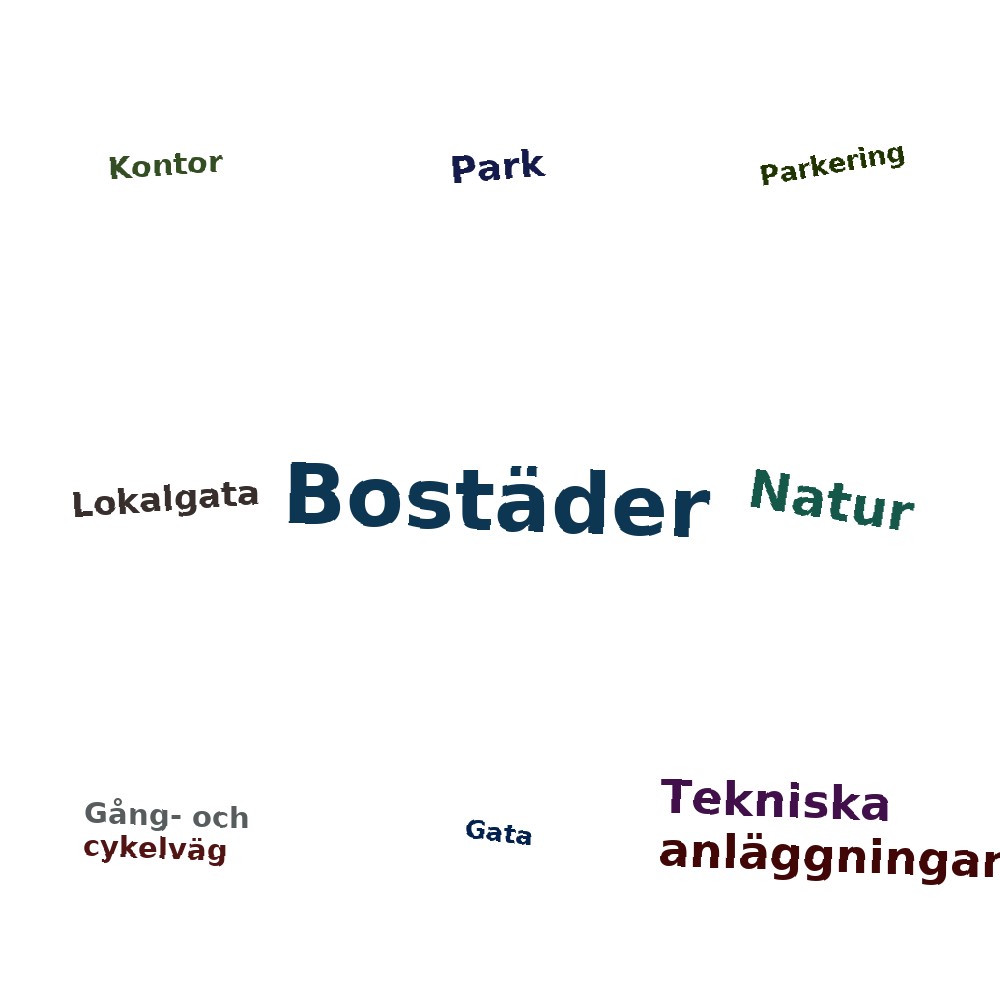 Kontor

Park

Parkering

Lokalgata

Bostäder

Natur

Gång- och cykelväg

Gata

Tekniska anläggningar